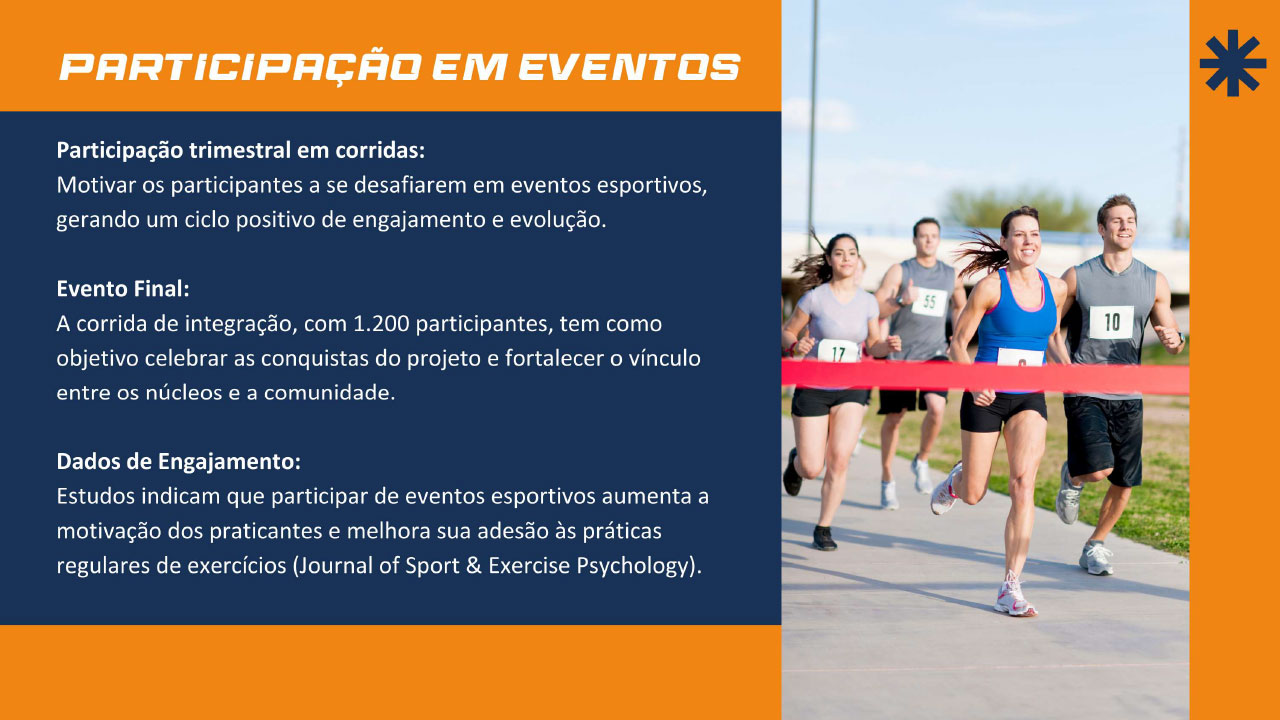 PARTICIPAÇÃO EM EVENTOS

Participação trimestral em corridas:
Motivar os participantes a se desafiarem em eventos esportivos, gerando um ciclo positivo de engajamento e evolução.

Evento Final:
A corrida de integração, com 1.200 participantes, tem como objetivo celebrar as conquistas do projeto e fortalecer o vínculo entre os núcleos e a comunidade.

Dados de Engajamento:
Estudos indicam que participar de eventos esportivos aumenta a motivação dos praticantes e melhora sua adesão às práticas regulares de exercícios (Journal of Sport & Exercise Psychology).

17
55
10